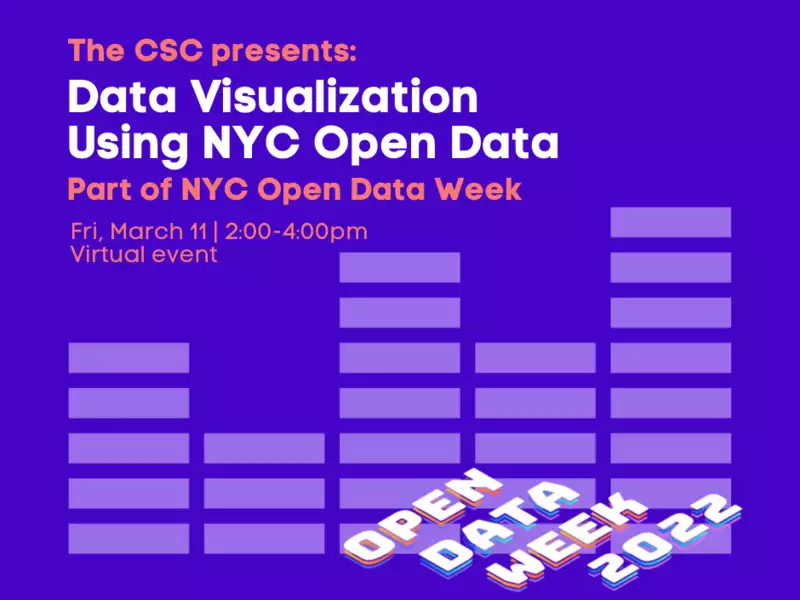 The CSC presents:
Data Visualization Using NYC Open Data
Part of NYC Open Data Week

Fri, March 11 | 2:00-4:00pm
Virtual event

OPEN DATA WEEK 2022